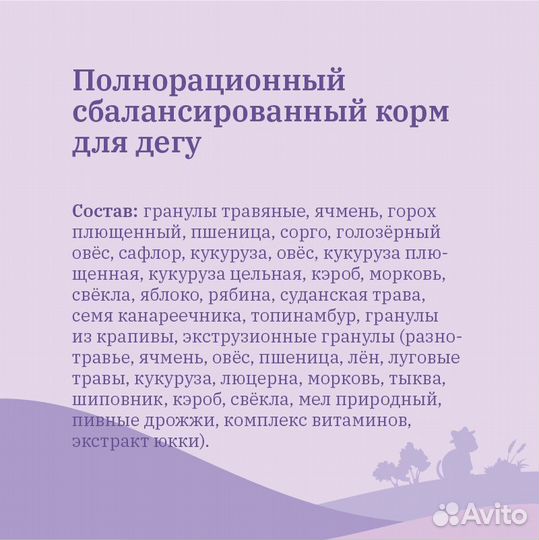 Полнорационный сбалансированный корм для дегу

Состав: гранулы травяные, ячмень, горох плющенный, пшеница, сорго, голозёрный овёс, сафлор, кукуруза, овёс, кукуруза плющенная, кукуруза цельная, кэроб, морковь, свёкла, яблоко, рябина, суданская трава, семя канареечника, топинамбур, гранулы из крапивы, экструзионные гранулы (разнотравье, ячмень, овёс, пшеница, лён, луговые травы, кукуруза, люцерна, морковь, тыква, шиповник, кэроб, свёкла, мел природный, пивные дрожжи, комплекс витаминов, экстракт юкки).

Avito